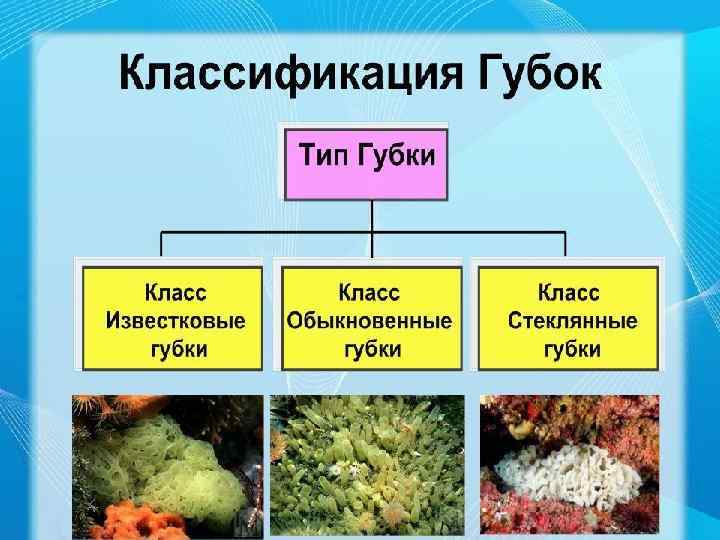 Классификация Губок

Тип Губки

Класс Известковые губки

Класс Обыкновенные губки

Класс Стеклянные губки